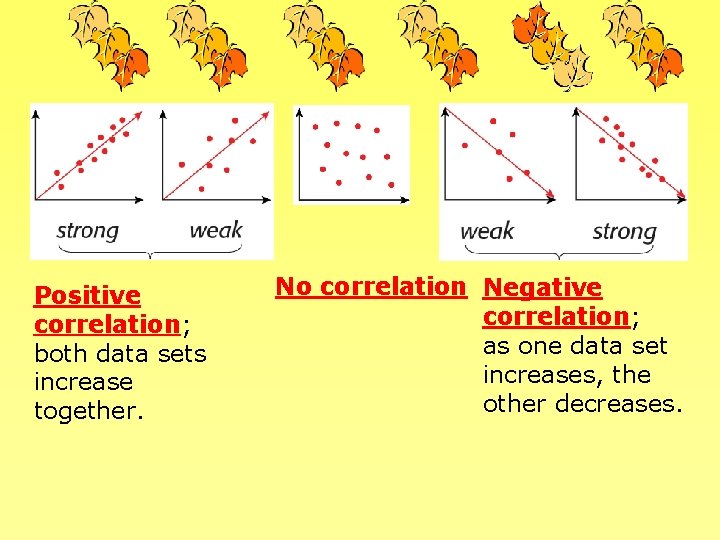 strong weak

weak strong

Positive correlation; both data sets increase together.

No correlation

Negative correlation; as one data set increases, the other decreases.